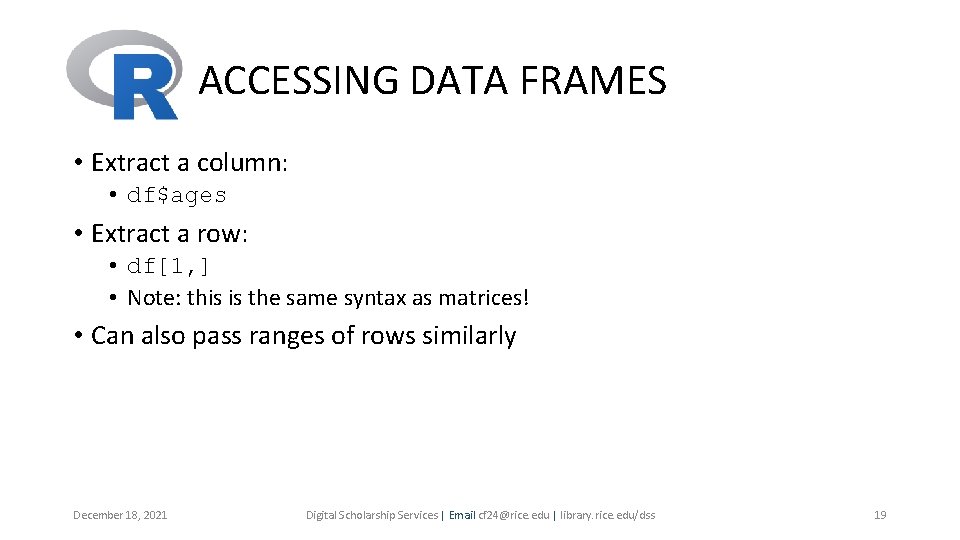 R ACCESSING DATA FRAMES

• Extract a column:
  • df$ages
• Extract a row:
  • df[1,]
  • Note: this is the same syntax as matrices!
• Can also pass ranges of rows similarly

December 18, 2021

Digital Scholarship Services | Email cf24@rice.edu | library.rice.edu/dss

19